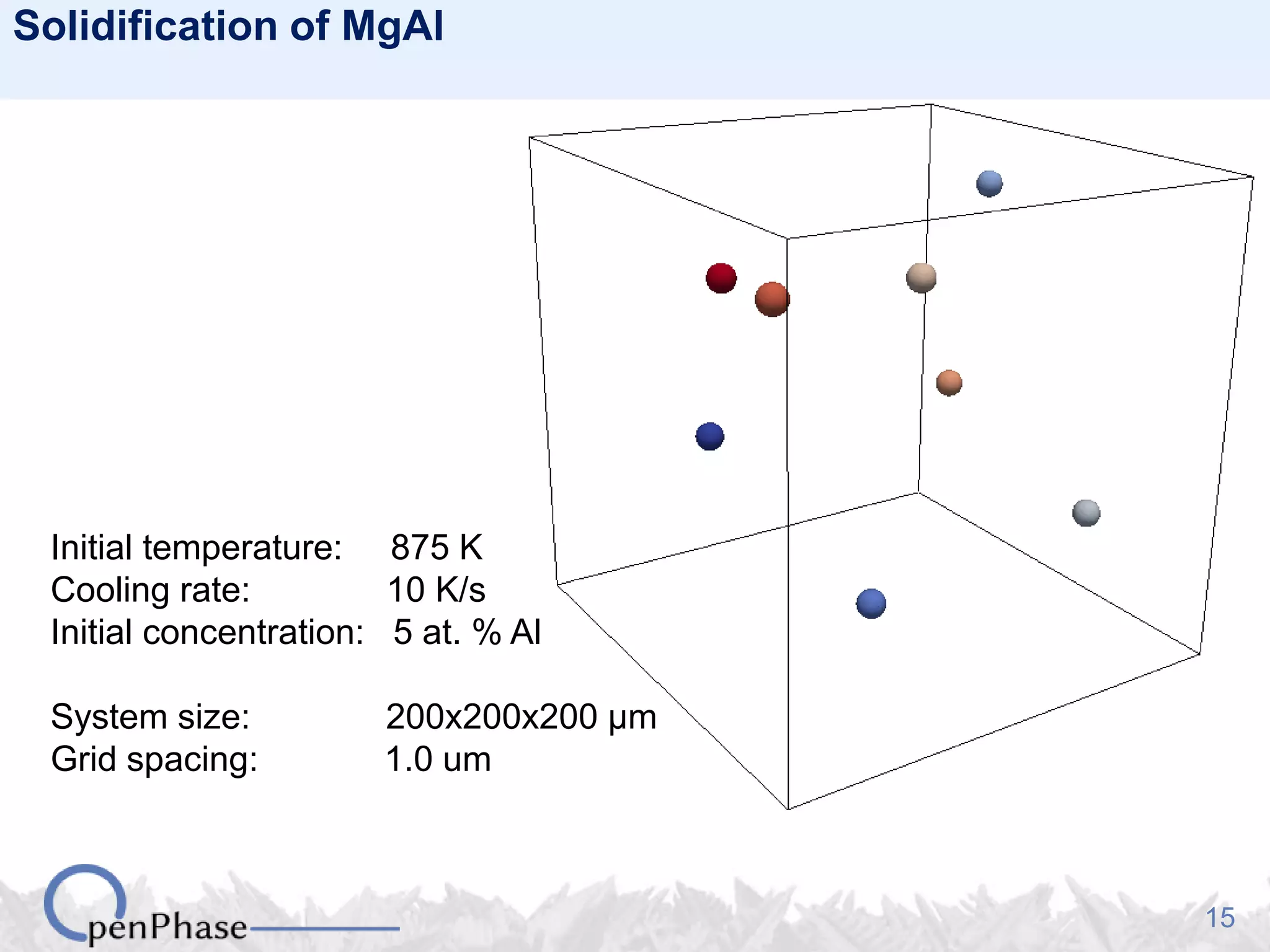 Solidification of MgAl

Initial temperature: 875 K
Cooling rate: 10 K/s
Initial concentration: 5 at. % Al

System size: 200x200x200 µm
Grid spacing: 1.0 um

OpenPhase

15